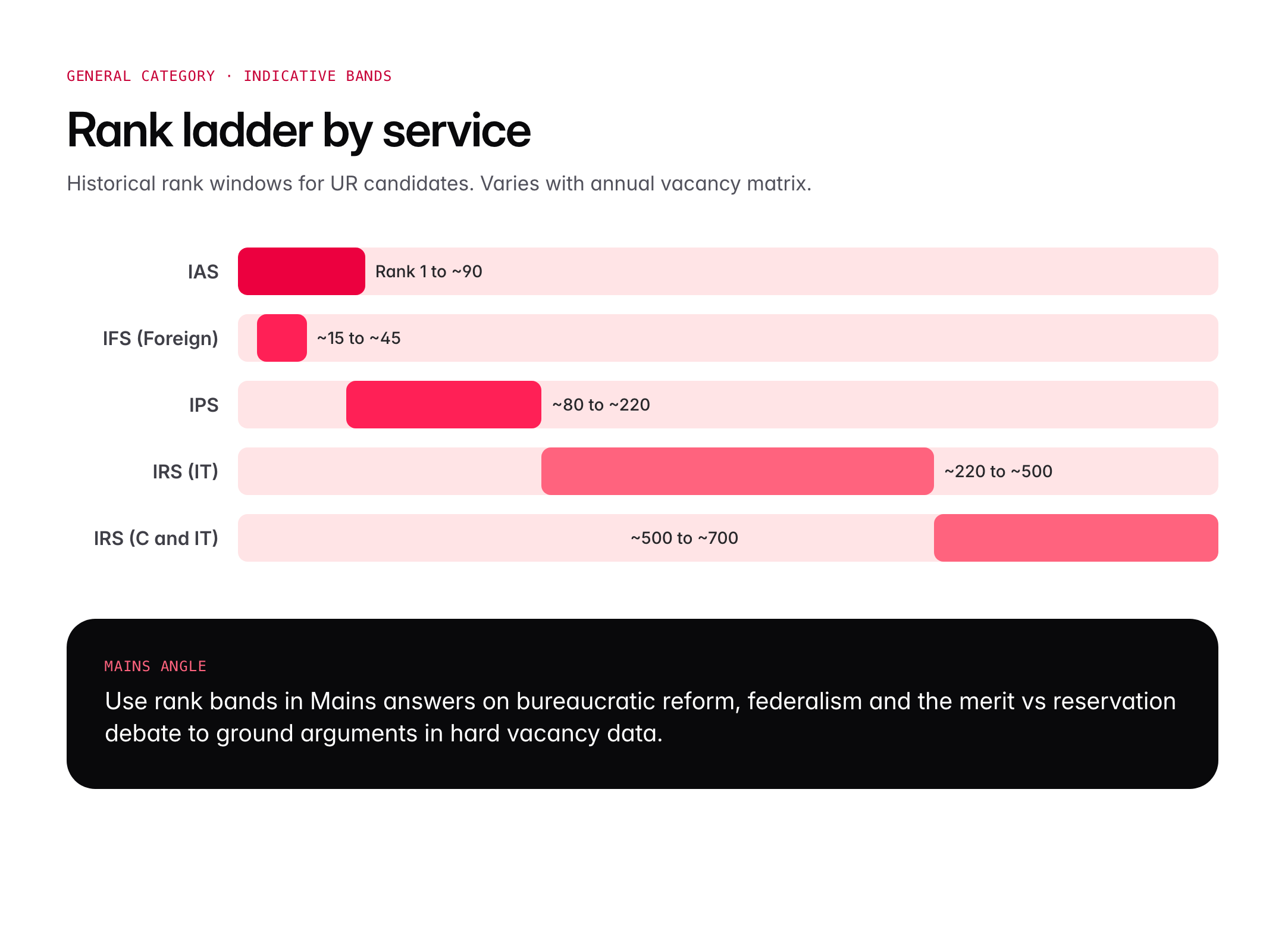 GENERAL CATEGORY · INDICATIVE BANDS

Rank ladder by service

Historical rank windows for UR candidates. Varies with annual vacancy matrix.

IAS
Rank 1 to ~90

IFS (Foreign)
~15 to ~45

IPS
~80 to ~220

IRS (IT)
~220 to ~500

IRS (C and IT)
~500 to ~700

MAINS ANGLE

Use rank bands in Mains answers on bureaucratic reform, federalism and the merit vs reservation debate to ground arguments in hard vacancy data.